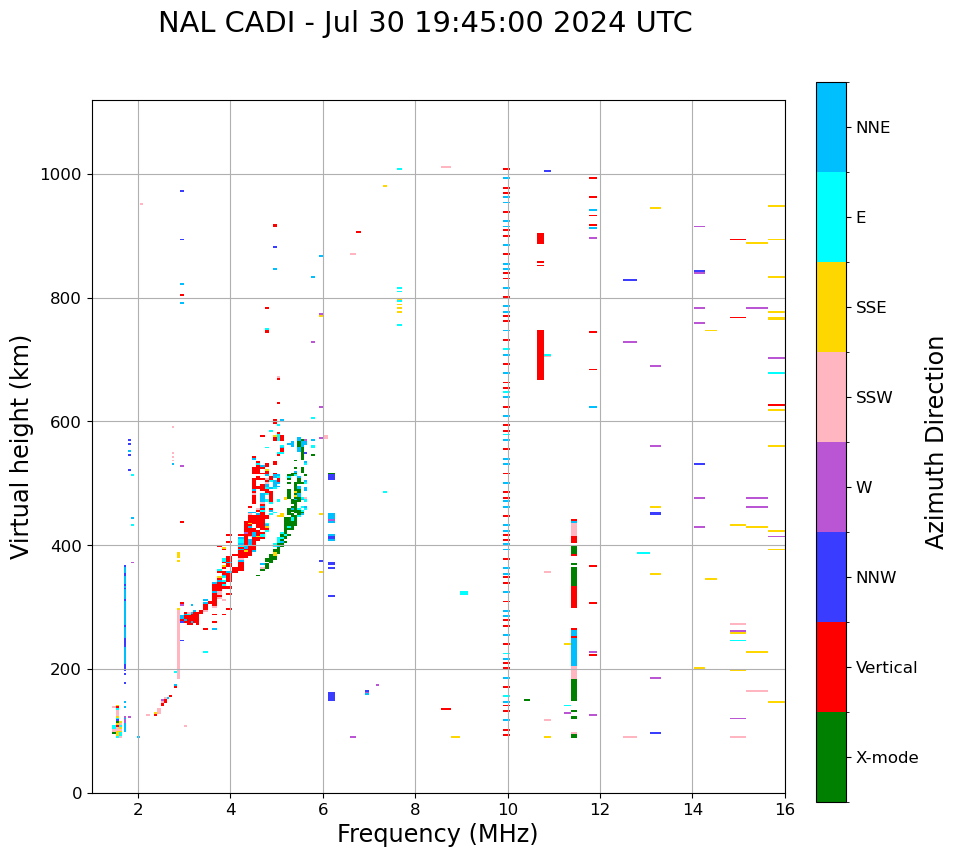 NAL CADI - Jul 30 19:45:00 2024 UTC

Virtual height (km)

1000
800
600
400
200
0

2
4
6
8
10
12
14
16

Frequency (MHz)

NNE
E
SSE
SSW
W
NNW
Vertical
X-mode

Azimuth Direction